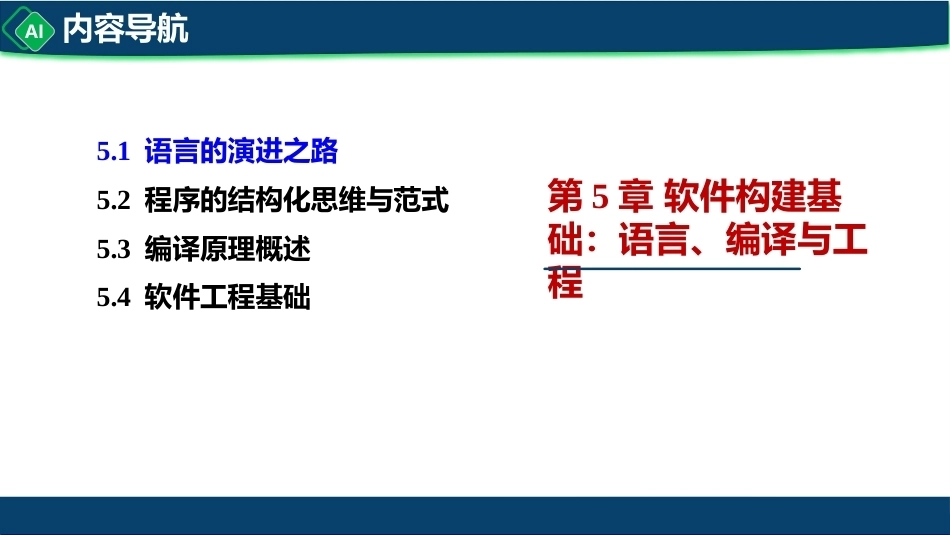 AI 内容导航

5.1 语言的演进之路
5.2 程序的结构化思维与范式
5.3 编译原理概述
5.4 软件工程基础

第 5 章 软件构建基础：语言、编译与工程